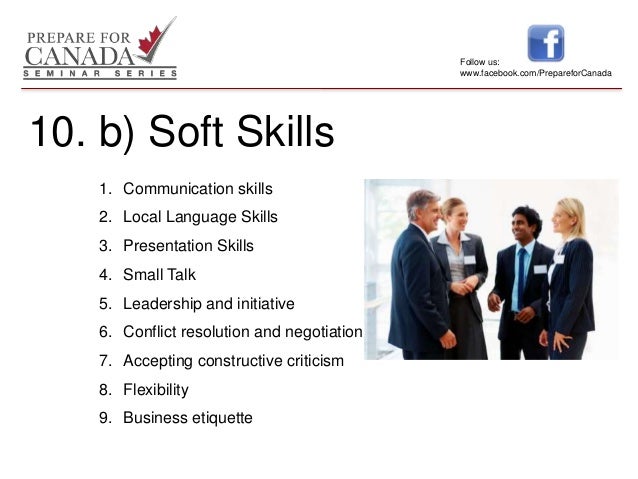 PREPARE FOR CANADA
SEMINAR SERIES

f

Follow us:
www.facebook.com/PrepareforCanada

10. b) Soft Skills

1. Communication skills
2. Local Language Skills
3. Presentation Skills
4. Small Talk
5. Leadership and initiative
6. Conflict resolution and negotiation
7. Accepting constructive criticism
8. Flexibility
9. Business etiquette